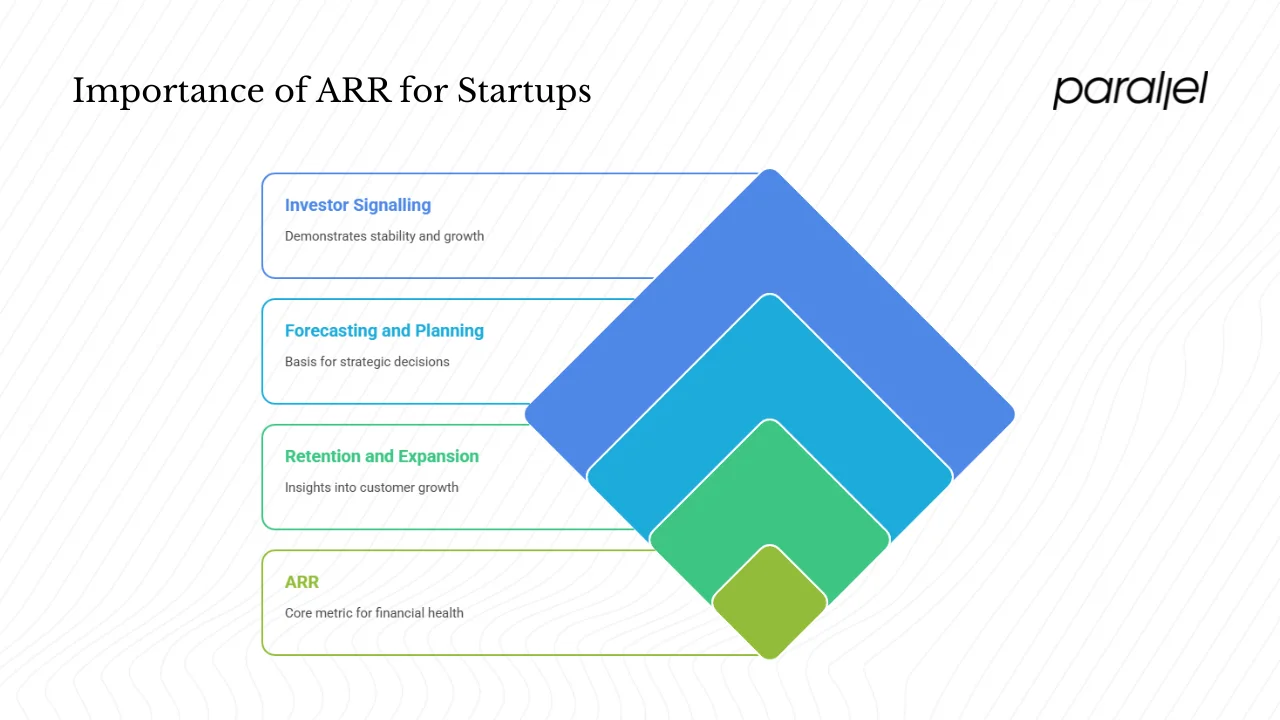 Importance of ARR for Startups

parallel

Investor Signalling
Demonstrates stability and growth

Forecasting and Planning
Basis for strategic decisions

Retention and Expansion
Insights into customer growth

ARR
Core metric for financial health